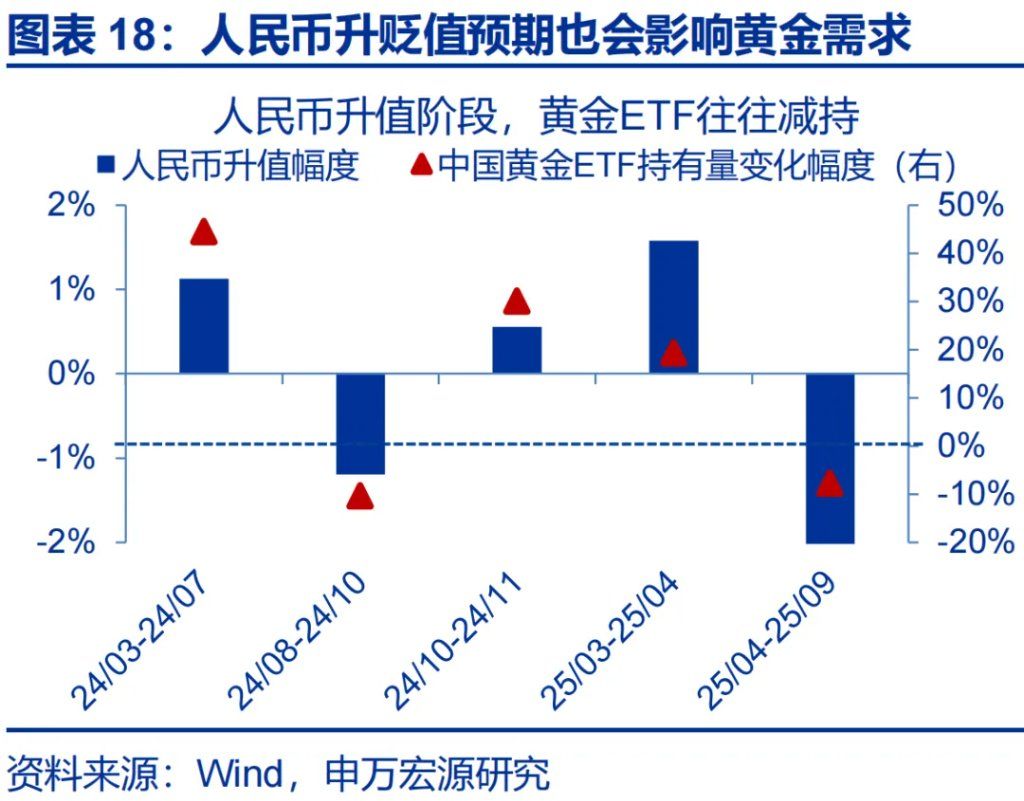 图表 18：人民币升贬值预期也会影响黄金需求

人民币升值阶段，黄金ETF往往减持

人民币升值幅度　中国黄金ETF持有量变化幅度（右）

2%
1%
0%
-1%
-2%

50%
40%
30%
20%
10%
0%
-10%
-20%

24/03-24/07
24/08-24/10
24/10-24/11
25/03-25/04
25/04-25/09

资料来源：Wind，申万宏源研究